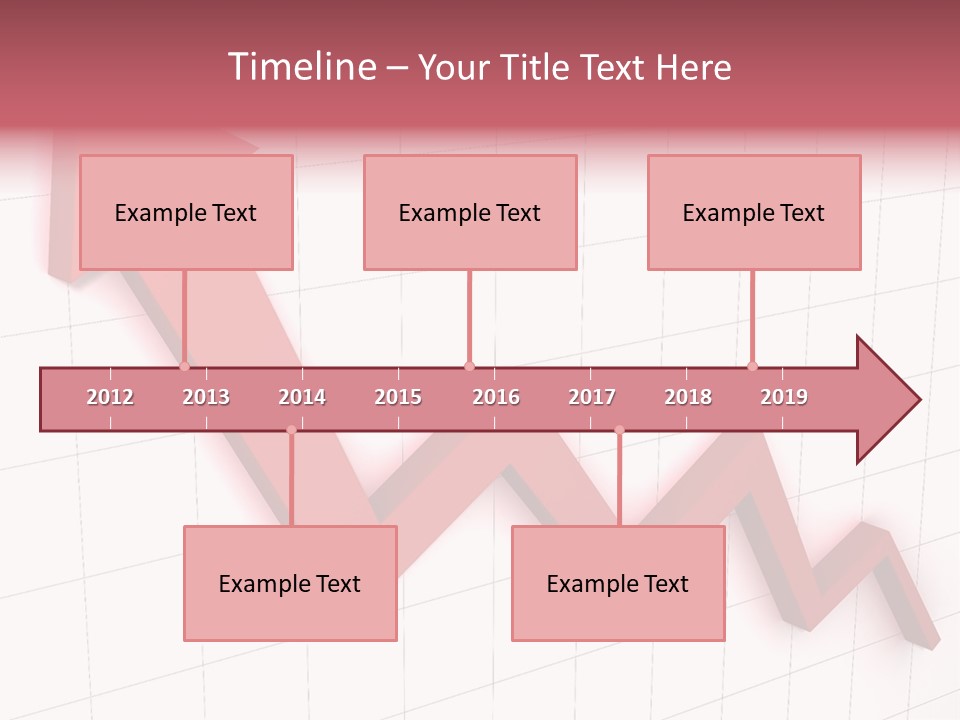 Timeline – Your Title Text Here

Example Text

Example Text

Example Text

2012 2013 2014 2015 2016 2017 2018 2019

Example Text

Example Text